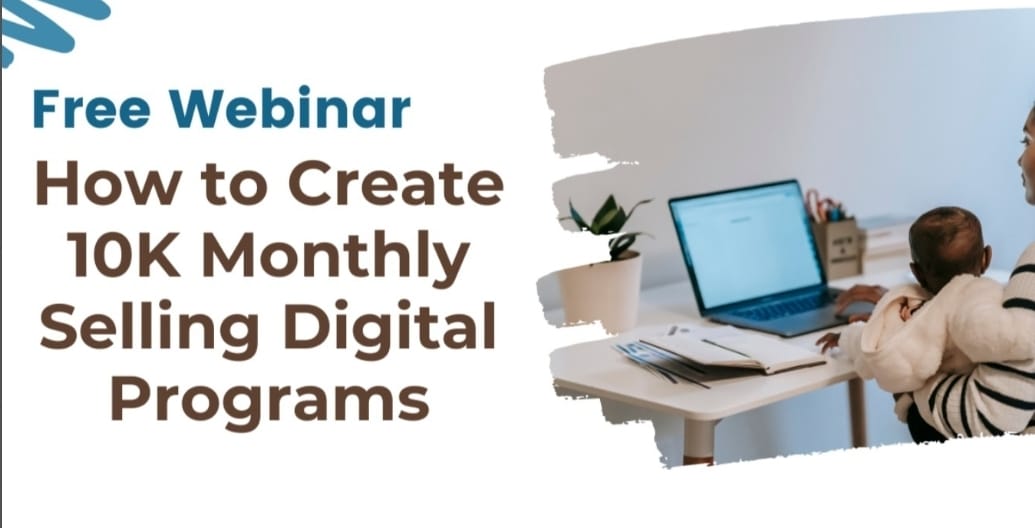 Free Webinar
How to Create 10K Monthly Selling Digital Programs